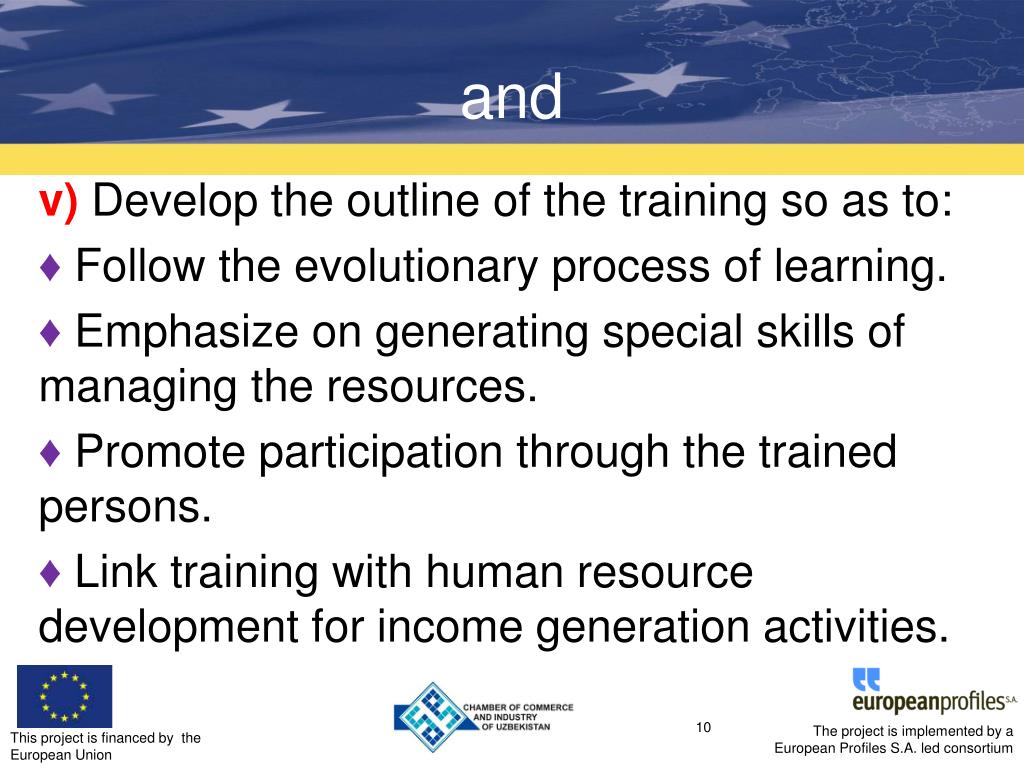 and

v) Develop the outline of the training so as to:

♦ Follow the evolutionary process of learning.

♦ Emphasize on generating special skills of managing the resources.

♦ Promote participation through the trained persons.

♦ Link training with human resource development for income generation activities.

This project is financed by the European Union

CHAMBER OF COMMERCE AND INDUSTRY OF UZBEKISTAN

10

europeanprofiles S.A.

The project is implemented by a European Profiles S.A. led consortium